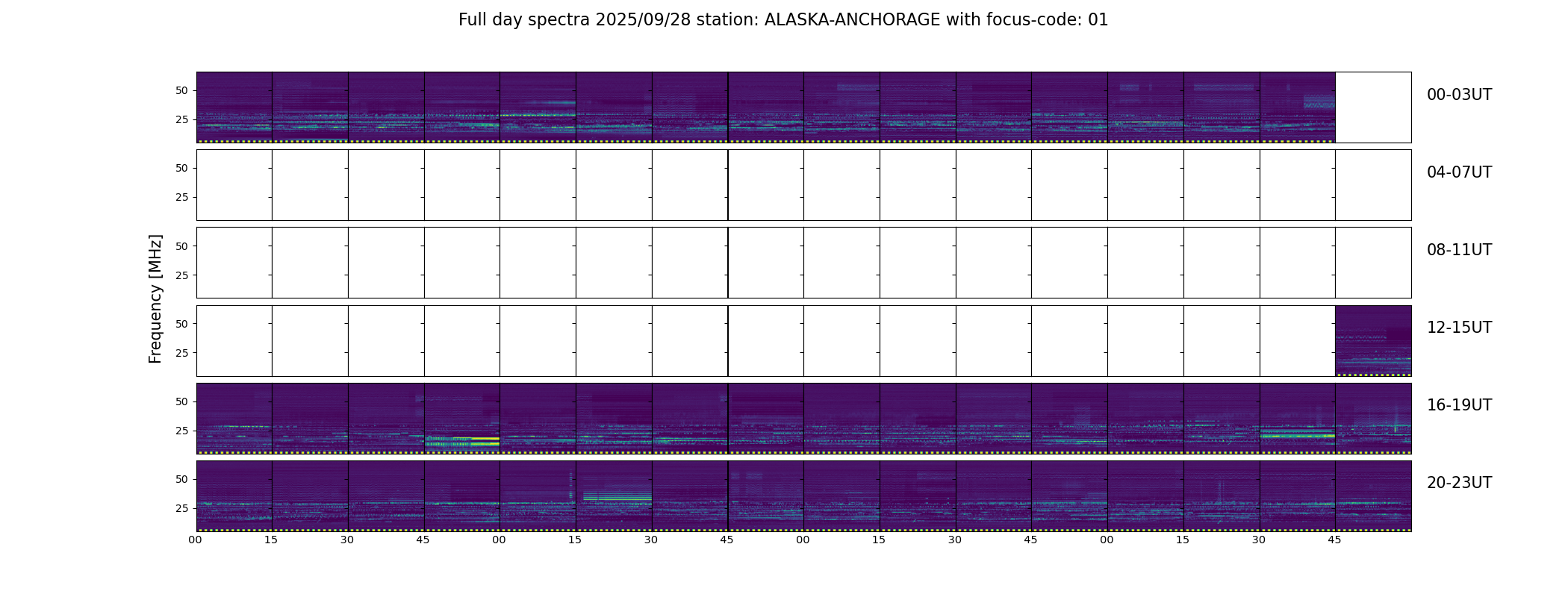 Full day spectra 2025/09/28 station: ALASKA-ANCHORAGE with focus-code: 01

Frequency [MHz]

50
25
00-03UT

50
25
04-07UT

50
25
08-11UT

50
25
12-15UT

50
25
16-19UT

50
25
20-23UT

00 15 30 45 00 15 30 45 00 15 30 45 00 15 30 45